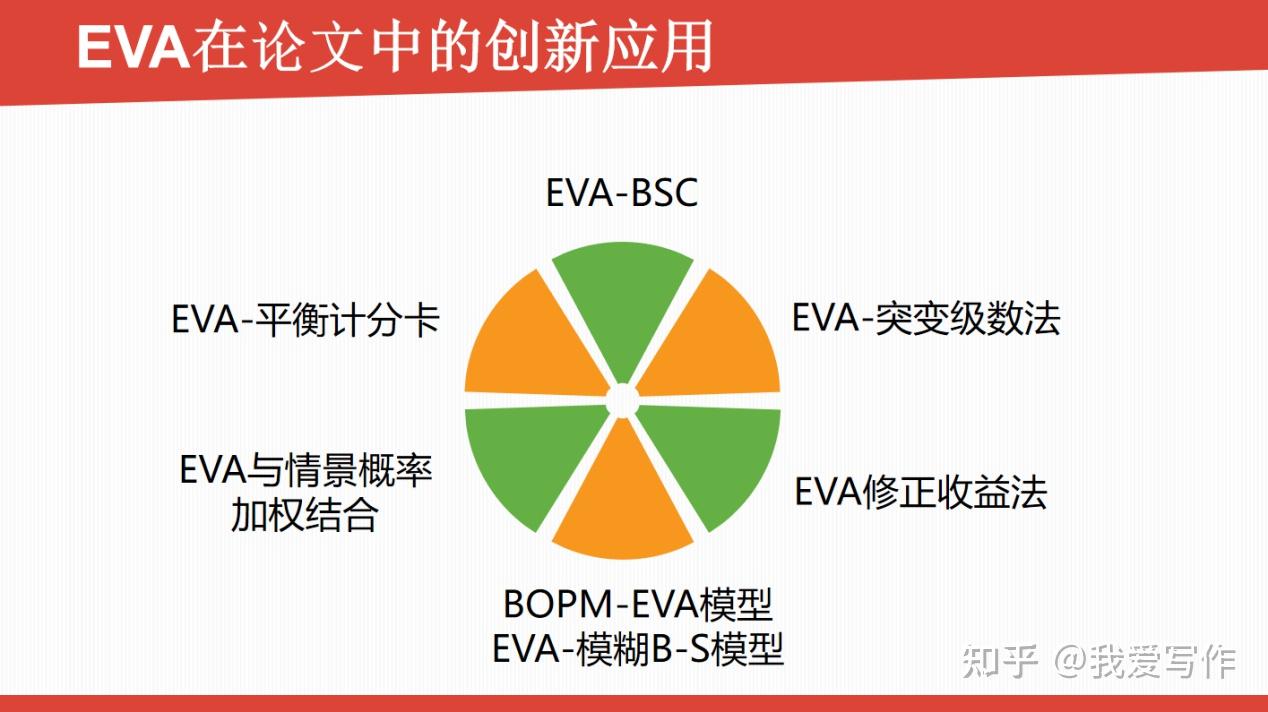 EVA在论文中的创新应用

EVA-BSC

EVA-平衡计分卡

EVA-突变级数法

EVA与情景概率加权结合

EVA修正收益法

BOPM-EVA模型
EVA-模糊B-S模型

知乎 @我爱写作